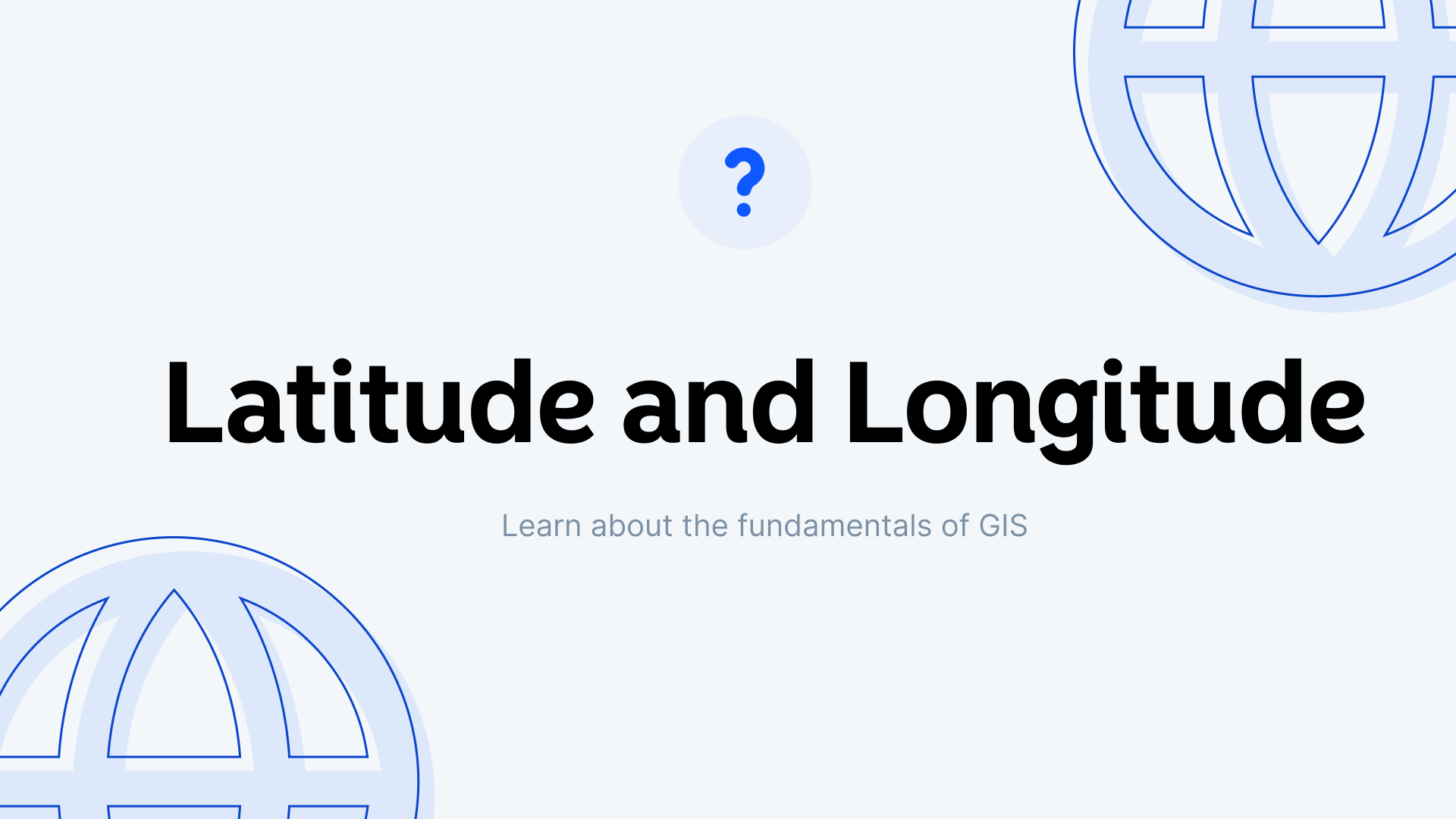 ?

Latitude and Longitude

Learn about the fundamentals of GIS